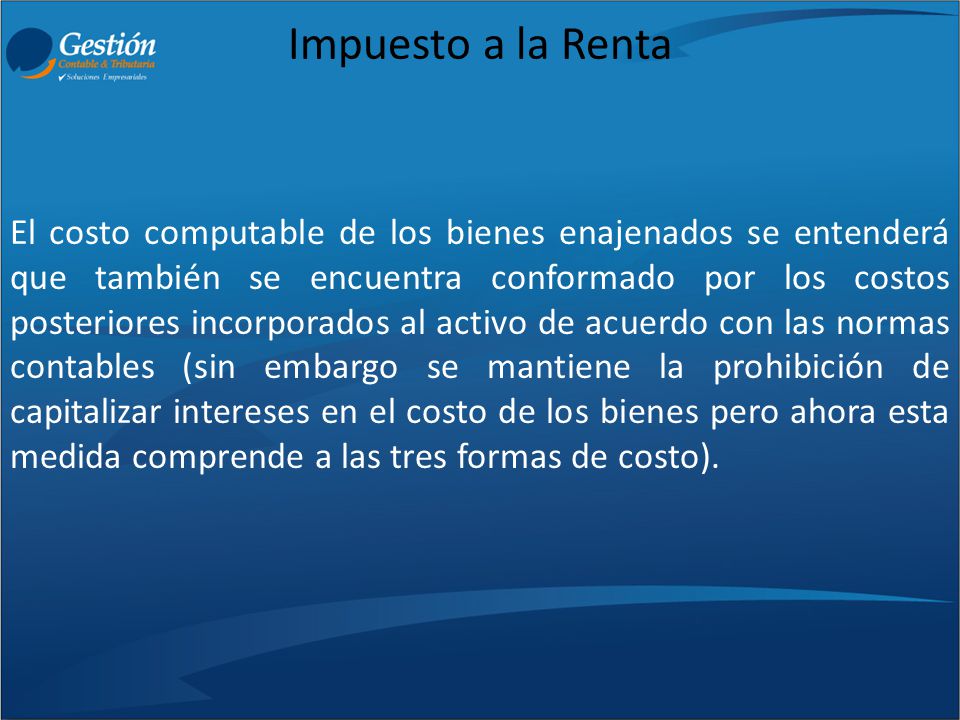 Gestión
Contable & Tributaria
Soluciones Empresariales

Impuesto a la Renta

El costo computable de los bienes enajenados se entenderá que también se encuentra conformado por los costos posteriores incorporados al activo de acuerdo con las normas contables (sin embargo se mantiene la prohibición de capitalizar intereses en el costo de los bienes pero ahora esta medida comprende a las tres formas de costo).